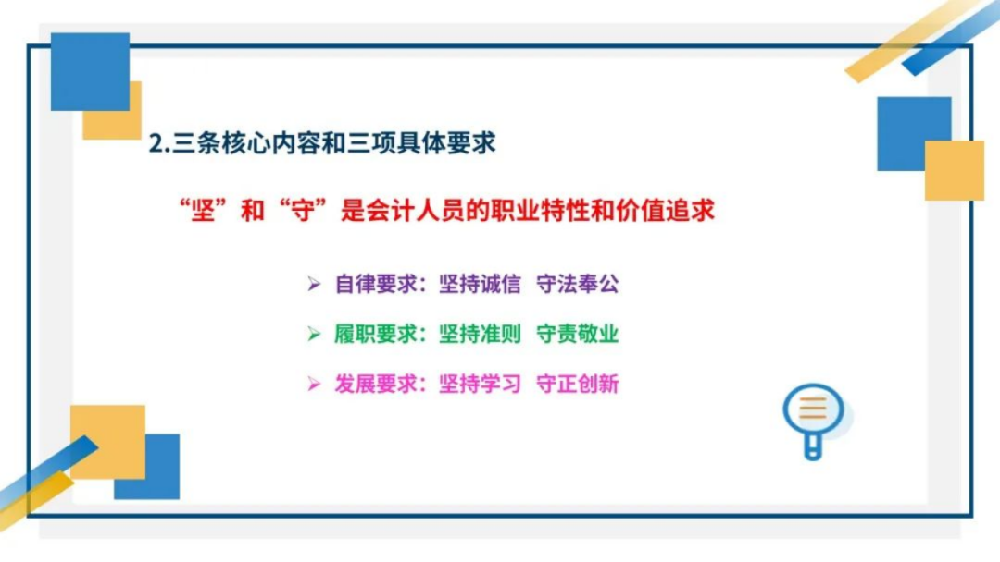 2.三条核心内容和三项具体要求

“坚”和“守”是会计人员的职业特性和价值追求

➢ 自律要求：坚持诚信 守法奉公

➢ 履职要求：坚持准则 守责敬业

➢ 发展要求：坚持学习 守正创新